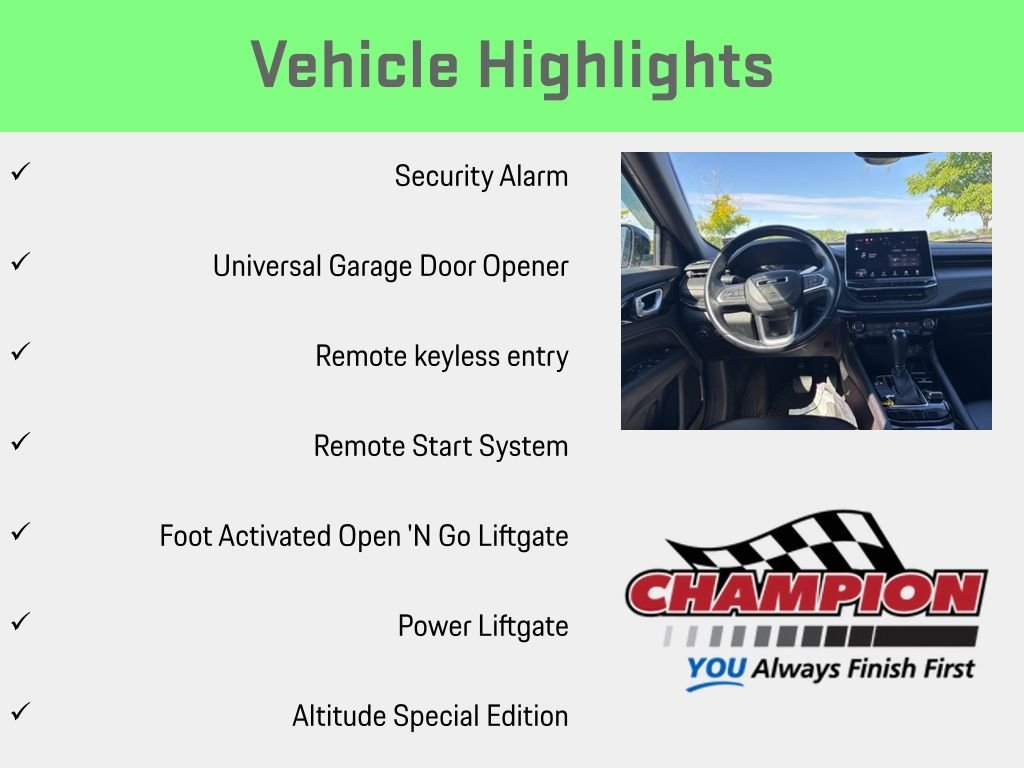 Vehicle Highlights

✓ Security Alarm

✓ Universal Garage Door Opener

✓ Remote keyless entry

✓ Remote Start System

✓ Foot Activated Open 'N Go Liftgate

✓ Power Liftgate

✓ Altitude Special Edition

CHAMPION

YOU Always Finish First